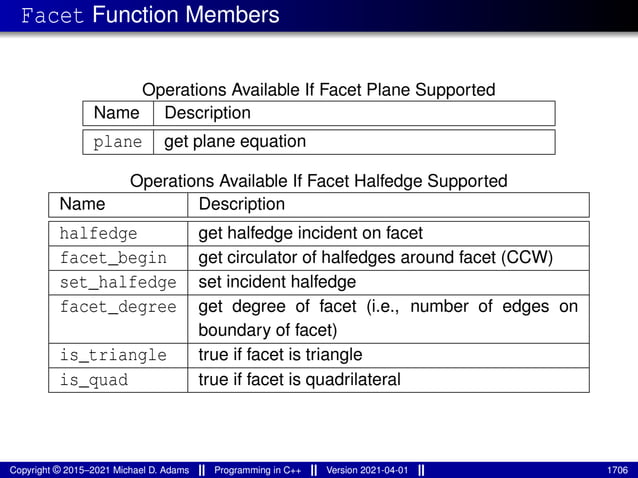 Facet Function Members

Operations Available If Facet Plane Supported

| Name | Description |
|---|---|
| plane | get plane equation |

Operations Available If Facet Halfedge Supported

| Name | Description |
|---|---|
| halfedge | get halfedge incident on facet |
| facet_begin | get circulator of halfedges around facet (CCW) |
| set_halfedge | set incident halfedge |
| facet_degree | get degree of facet (i.e., number of edges on boundary of facet) |
| is_triangle | true if facet is triangle |
| is_quad | true if facet is quadrilateral |

Copyright © 2015–2021 Michael D. Adams || Programming in C++ || Version 2021-04-01 || 1706